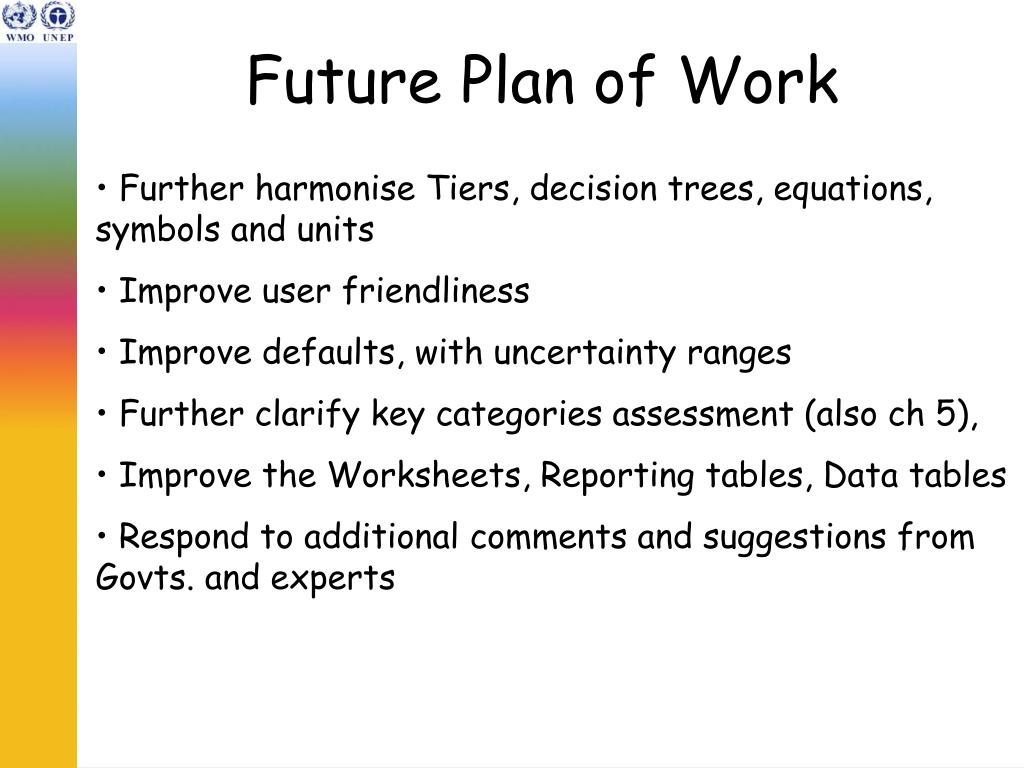 WMO UNEP

Future Plan of Work

• Further harmonise Tiers, decision trees, equations, symbols and units

• Improve user friendliness

• Improve defaults, with uncertainty ranges

• Further clarify key categories assessment (also ch 5),

• Improve the Worksheets, Reporting tables, Data tables

• Respond to additional comments and suggestions from Govts. and experts